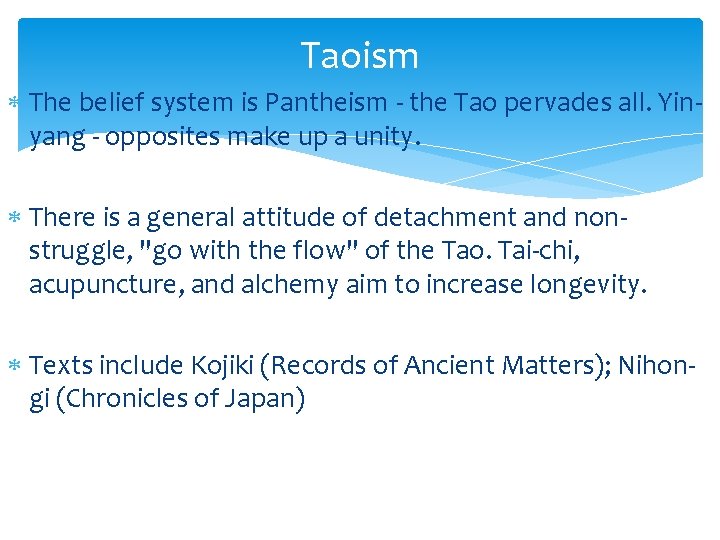 Taoism

The belief system is Pantheism - the Tao pervades all. Yin-yang - opposites make up a unity.

There is a general attitude of detachment and non-struggle, "go with the flow" of the Tao. Tai-chi, acupuncture, and alchemy aim to increase longevity.

Texts include Kojiki (Records of Ancient Matters); Nihon-gi (Chronicles of Japan)